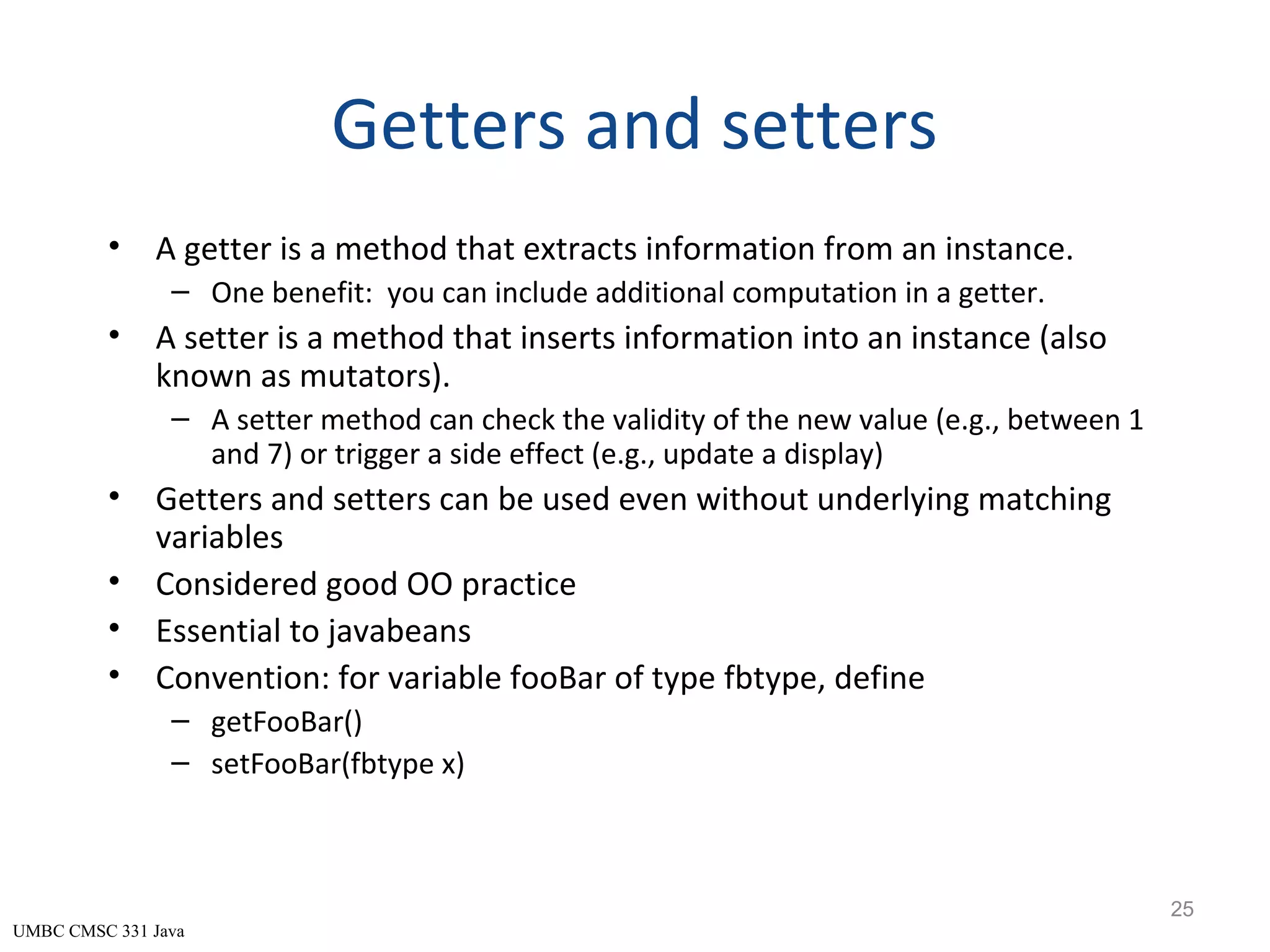 Getters and setters

• A getter is a method that extracts information from an instance.
  – One benefit: you can include additional computation in a getter.
• A setter is a method that inserts information into an instance (also known as mutators).
  – A setter method can check the validity of the new value (e.g., between 1 and 7) or trigger a side effect (e.g., update a display)
• Getters and setters can be used even without underlying matching variables
• Considered good OO practice
• Essential to javabeans
• Convention: for variable fooBar of type fbtype, define
  – getFooBar()
  – setFooBar(fbtype x)

25

UMBC CMSC 331 Java